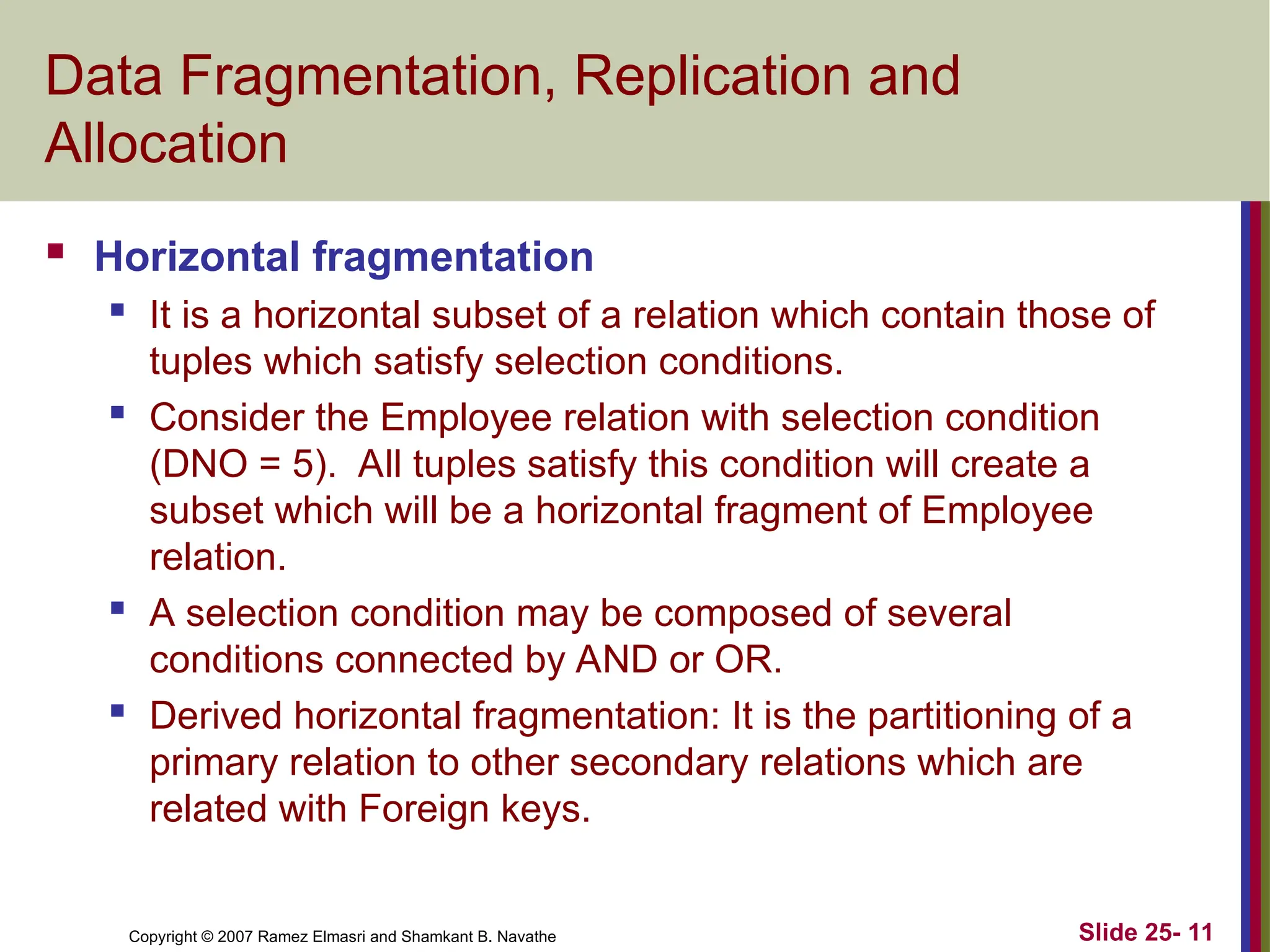 Data Fragmentation, Replication and Allocation

Horizontal fragmentation

It is a horizontal subset of a relation which contain those of tuples which satisfy selection conditions.

Consider the Employee relation with selection condition (DNO = 5). All tuples satisfy this condition will create a subset which will be a horizontal fragment of Employee relation.

A selection condition may be composed of several conditions connected by AND or OR.

Derived horizontal fragmentation: It is the partitioning of a primary relation to other secondary relations which are related with Foreign keys.

Copyright © 2007 Ramez Elmasri and Shamkant B. Navathe

Slide 25- 11